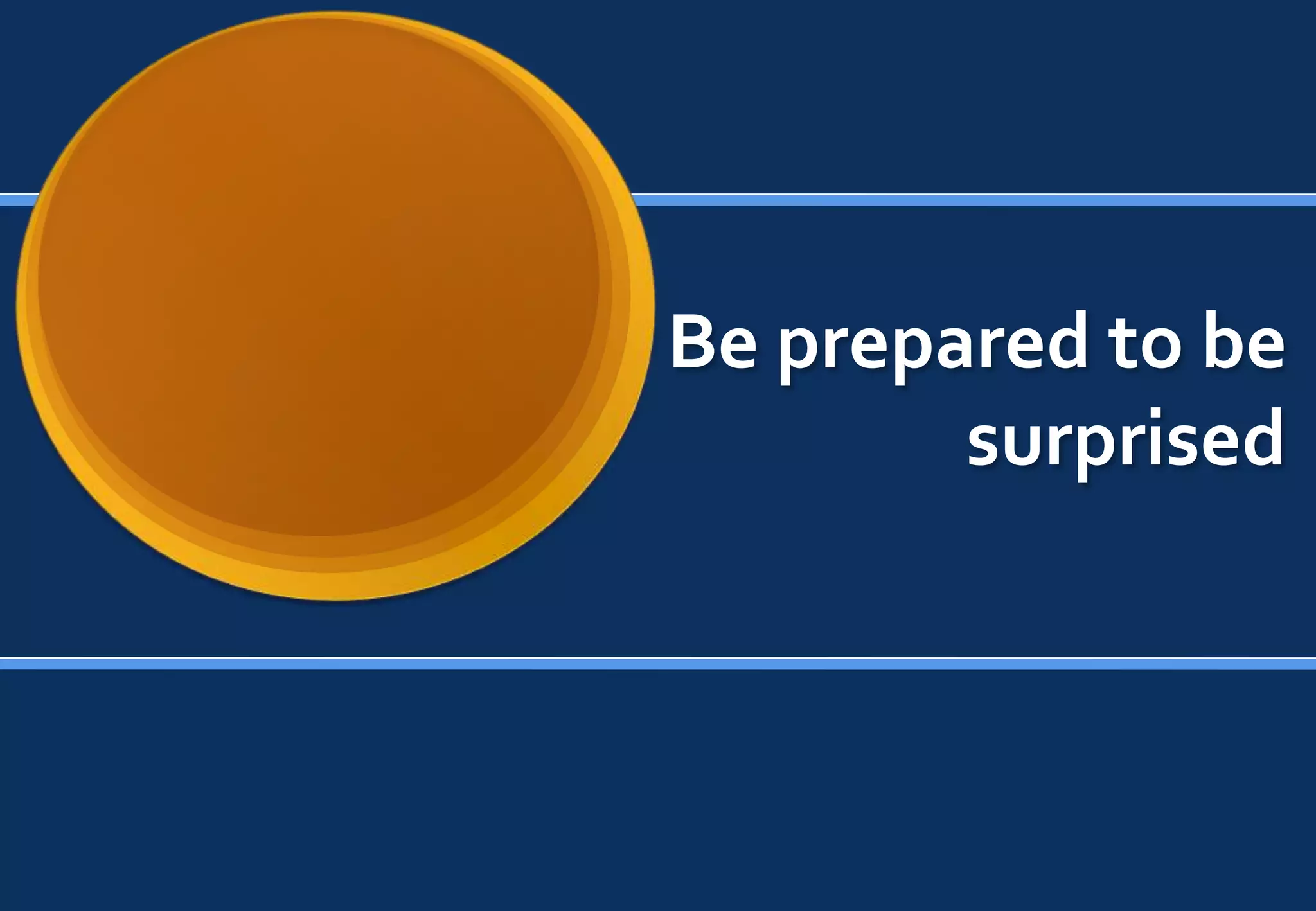 Be prepared to be surprised